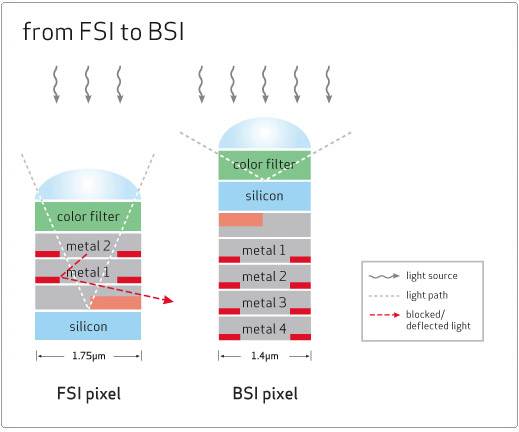 from FSI to BSI

color filter
metal 2
metal 1
silicon
1.75μm

FSI pixel

color filter
silicon
metal 1
metal 2
metal 3
metal 4
1.4μm

BSI pixel

light source
light path
blocked/ deflected light